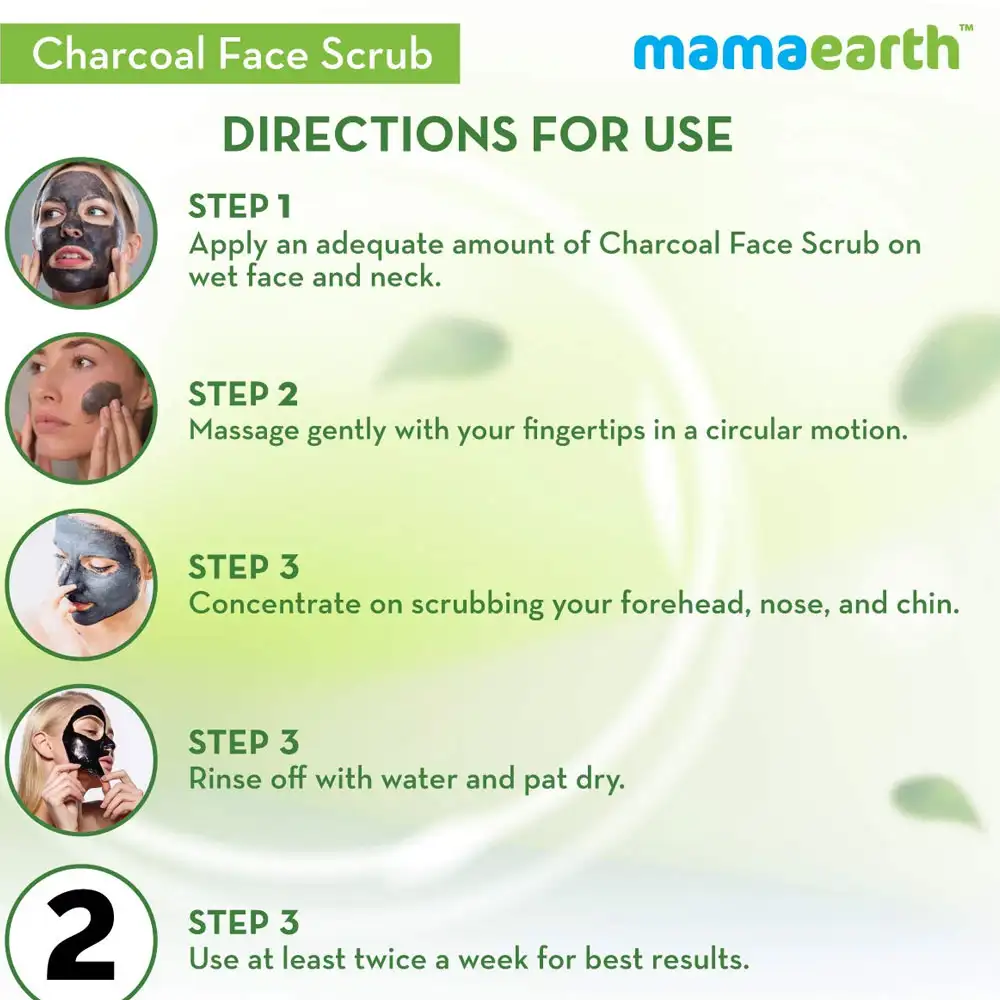 Charcoal Face Scrub

mamaearth™

DIRECTIONS FOR USE

STEP 1
Apply an adequate amount of Charcoal Face Scrub on wet face and neck.

STEP 2
Massage gently with your fingertips in a circular motion.

STEP 3
Concentrate on scrubbing your forehead, nose, and chin.

STEP 3
Rinse off with water and pat dry.

2

STEP 3
Use at least twice a week for best results.